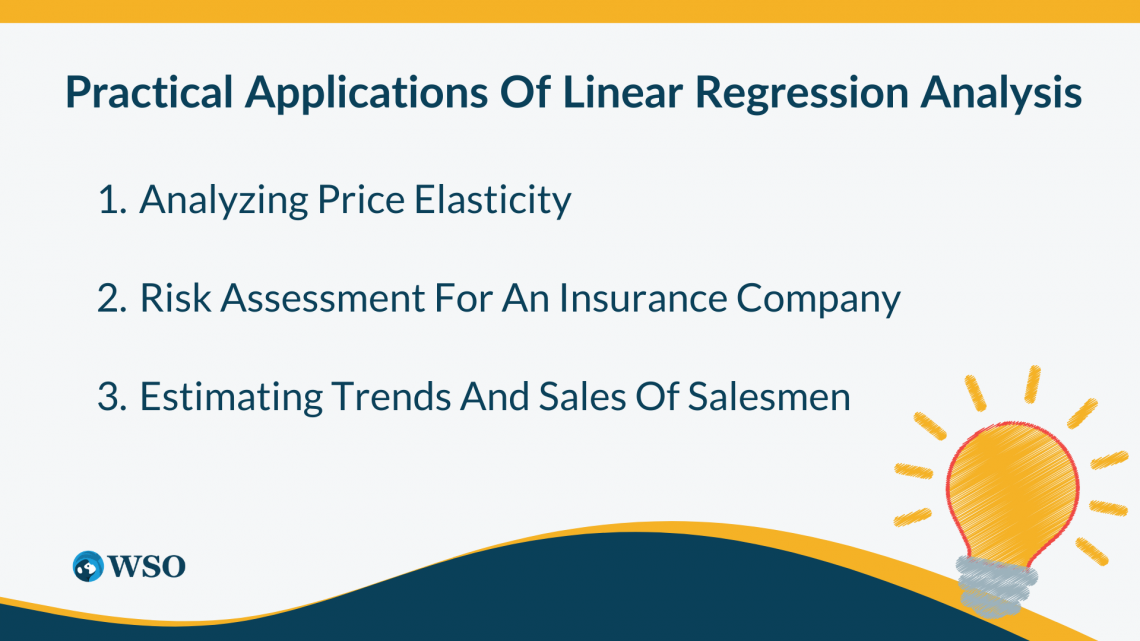 Practical Applications Of Linear Regression Analysis

1. Analyzing Price Elasticity

2. Risk Assessment For An Insurance Company

3. Estimating Trends And Sales Of Salesmen

WSO